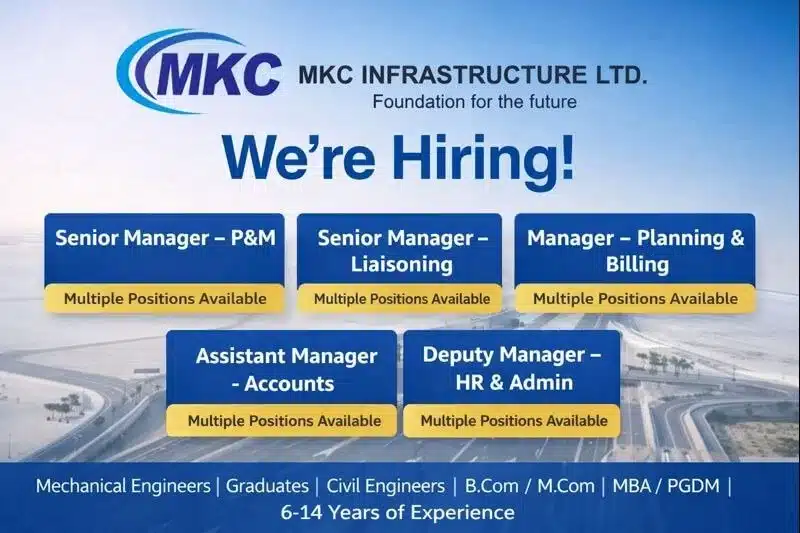 MKC

MKC INFRASTRUCTURE LTD.
Foundation for the future

We're Hiring!

Senior Manager – P&M
Multiple Positions Available

Senior Manager – Liaisoning
Multiple Positions Available

Manager – Planning & Billing
Multiple Positions Available

Assistant Manager - Accounts
Multiple Positions Available

Deputy Manager – HR & Admin
Multiple Positions Available

Mechanical Engineers | Graduates | Civil Engineers | B.Com / M.Com | MBA / PGDM |
6-14 Years of Experience